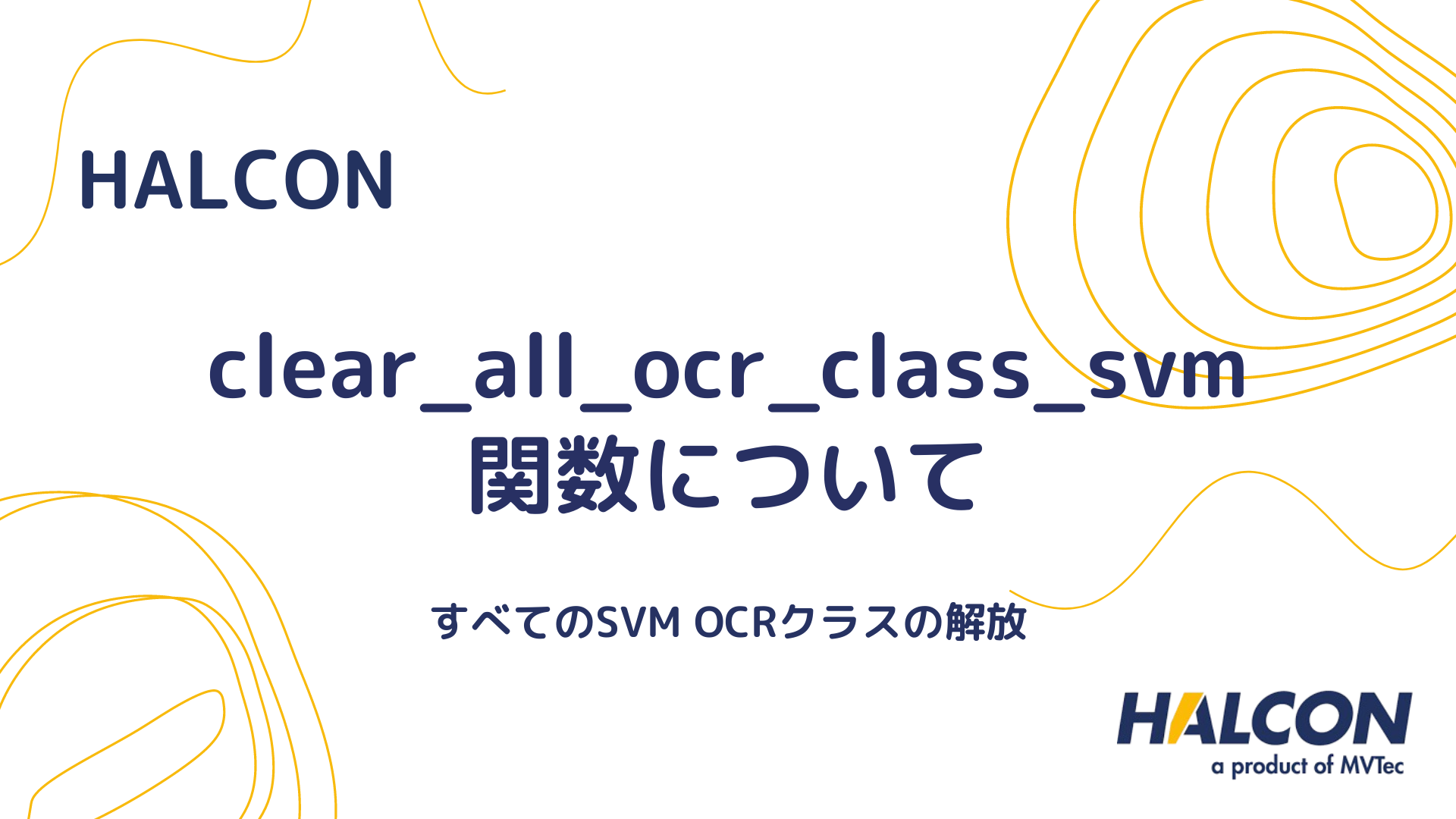 HALCON

clear_all_ocr_class_svm
関数について

すべてのSVM OCRクラスの解放

HALCON
a product of MVTec